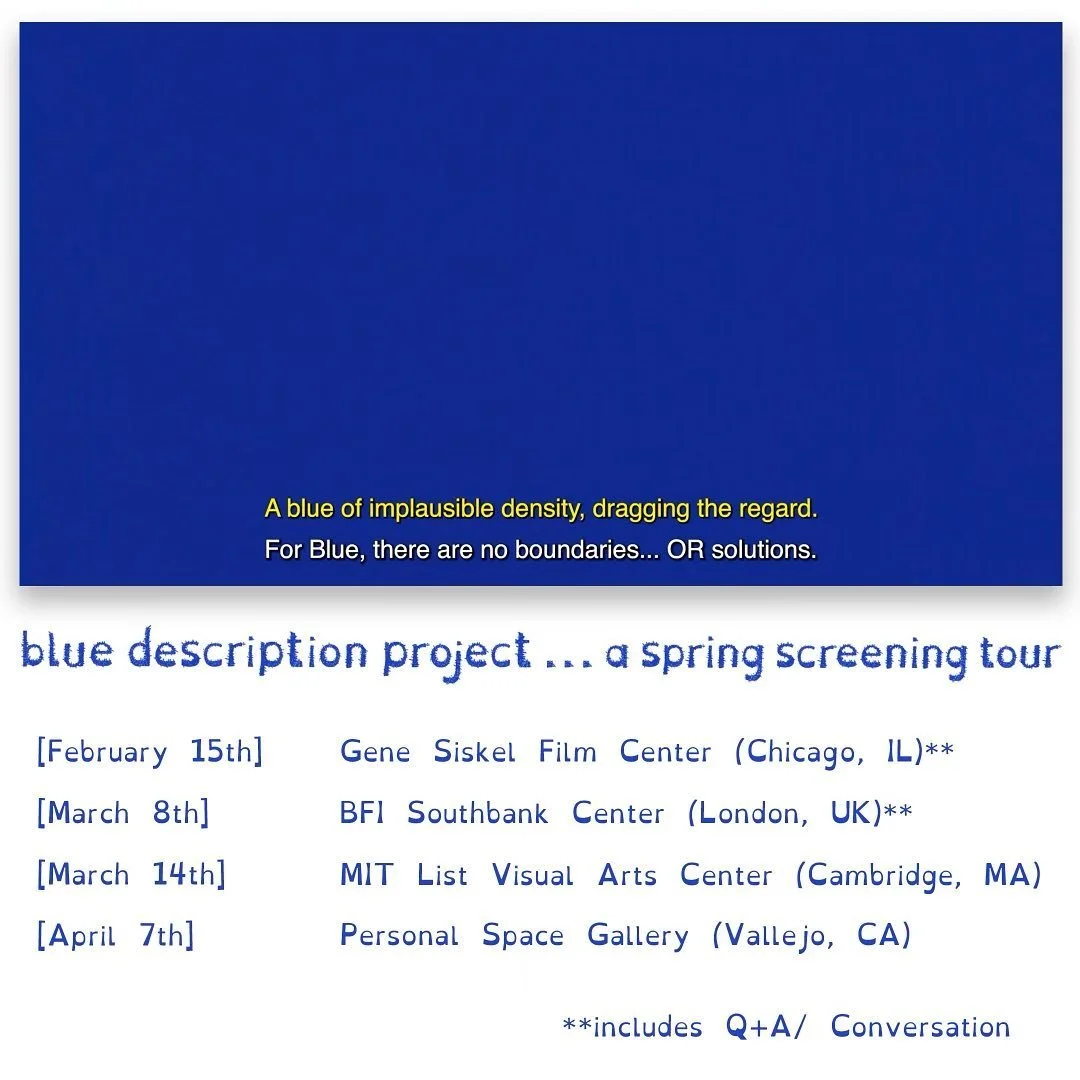 A blue of implausible density, dragging the regard.
For Blue, there are no boundaries... OR solutions.

blue description project ... a spring screening tour

| | |
|---|---|
| [February 15th] | Gene Siskel Film Center (Chicago, IL)** |
| [March 8th] | BFI Southbank Center (London, UK)** |
| [March 14th] | MIT List Visual Arts Center (Cambridge, MA) |
| [April 7th] | Personal Space Gallery (Vallejo, CA) |

**includes Q+A/ Conversation